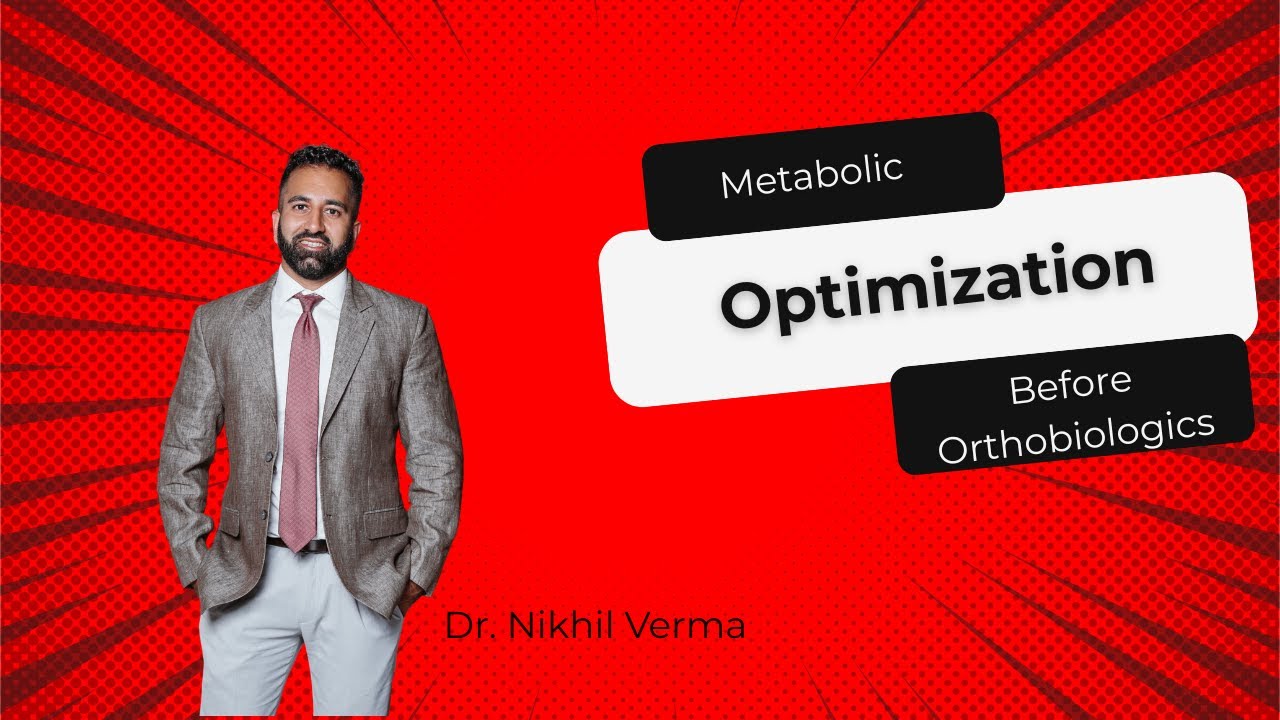 Metabolic

Optimization

Before Orthobiologics

Dr. Nikhil Verma